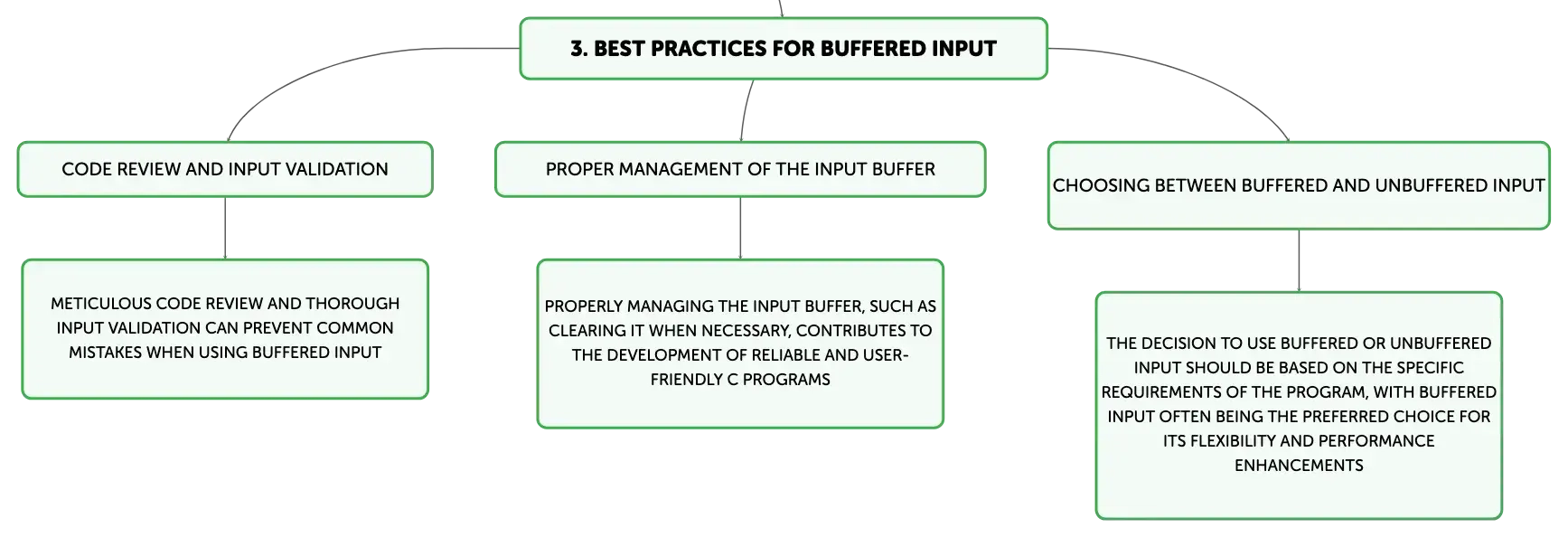 3. BEST PRACTICES FOR BUFFERED INPUT

CODE REVIEW AND INPUT VALIDATION

METICULOUS CODE REVIEW AND THOROUGH INPUT VALIDATION CAN PREVENT COMMON MISTAKES WHEN USING BUFFERED INPUT

PROPER MANAGEMENT OF THE INPUT BUFFER

PROPERLY MANAGING THE INPUT BUFFER, SUCH AS CLEARING IT WHEN NECESSARY, CONTRIBUTES TO THE DEVELOPMENT OF RELIABLE AND USER-FRIENDLY C PROGRAMS

CHOOSING BETWEEN BUFFERED AND UNBUFFERED INPUT

THE DECISION TO USE BUFFERED OR UNBUFFERED INPUT SHOULD BE BASED ON THE SPECIFIC REQUIREMENTS OF THE PROGRAM, WITH BUFFERED INPUT OFTEN BEING THE PREFERRED CHOICE FOR ITS FLEXIBILITY AND PERFORMANCE ENHANCEMENTS